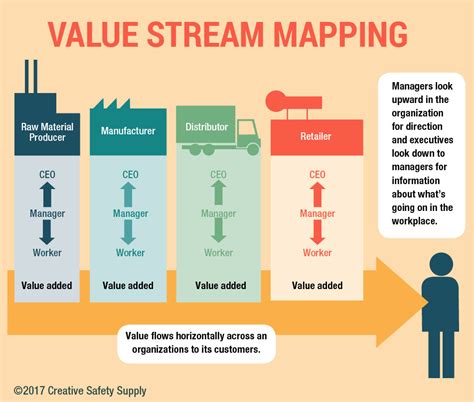 VALUE STREAM MAPPING

Raw Material Producer

CEO
Manager
Worker

Value added

Manufacturer

CEO
Manager
Worker

Value added

Distributor

CEO
Manager
Worker

Value added

Retailer

CEO
Manager
Worker

Value added

Managers look upward in the organization for direction and executives look down to managers for information about what's going on in the workplace.

Value flows horizontally across an organizations to its customers.

©2017 Creative Safety Supply